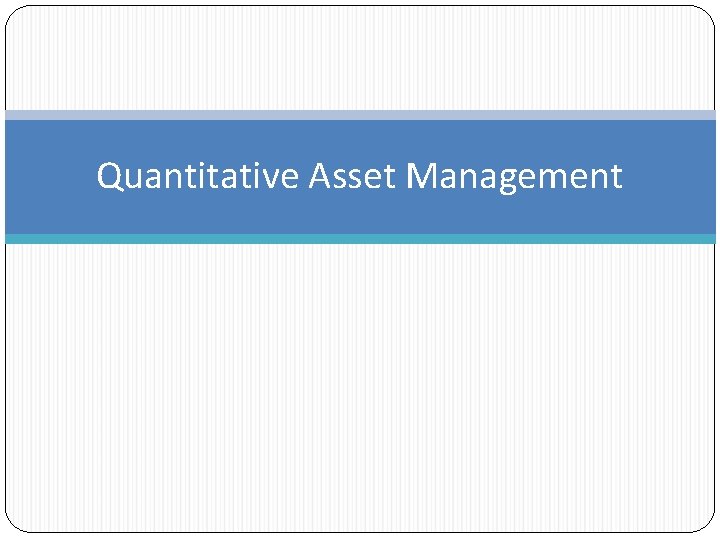 Quantitative Asset Management